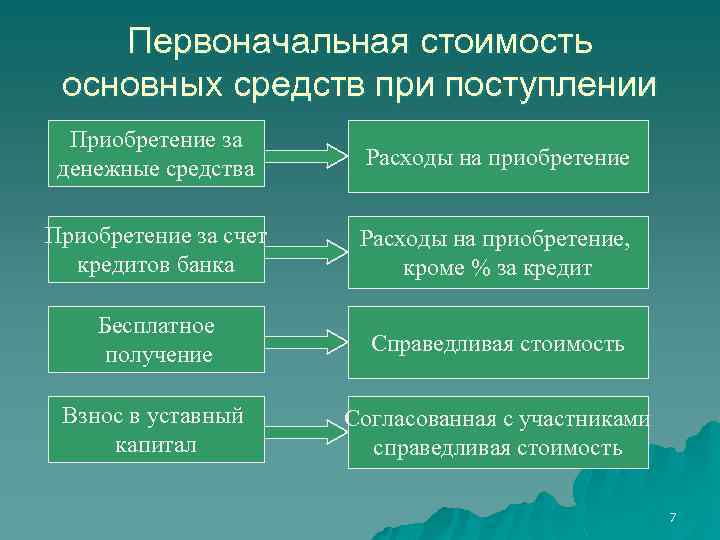 Первоначальная стоимость основных средств при поступлении

Приобретение за денежные средства

Расходы на приобретение

Приобретение за счет кредитов банка

Расходы на приобретение, кроме % за кредит

Бесплатное получение

Справедливая стоимость

Взнос в уставный капитал

Согласованная с участниками справедливая стоимость

7